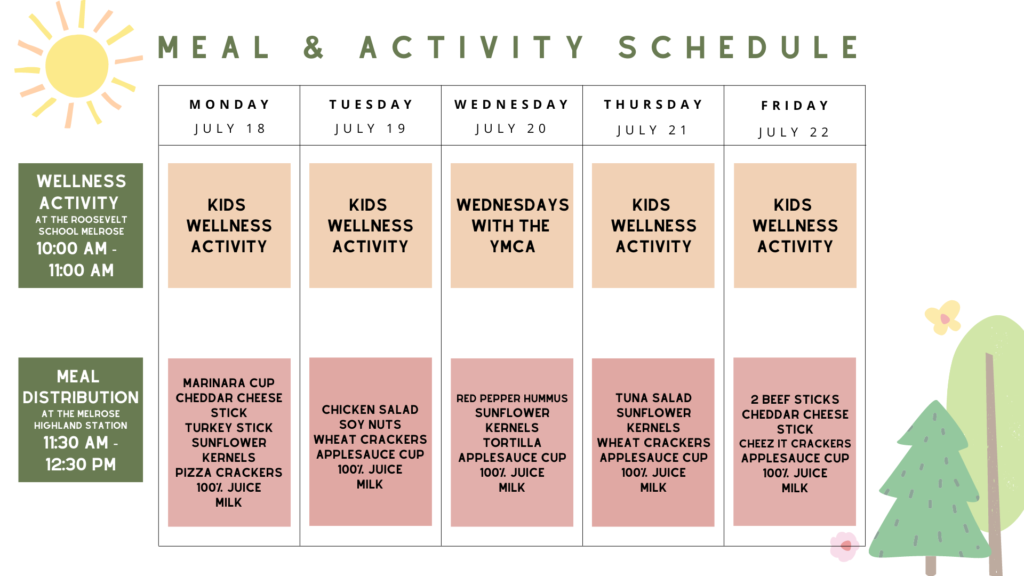 MEAL & ACTIVITY SCHEDULE

| | MONDAY JULY 18 | TUESDAY JULY 19 | WEDNESDAY JULY 20 | THURSDAY JULY 21 | FRIDAY JULY 22 |
|---|---|---|---|---|---|
| WELLNESS ACTIVITY AT THE ROOSEVELT SCHOOL MELROSE 10:00 AM - 11:00 AM | KIDS WELLNESS ACTIVITY | KIDS WELLNESS ACTIVITY | WEDNESDAYS WITH THE YMCA | KIDS WELLNESS ACTIVITY | KIDS WELLNESS ACTIVITY |
| MEAL DISTRIBUTION AT THE MELROSE HIGHLAND STATION 11:30 AM - 12:30 PM | MARINARA CUP CHEDDAR CHEESE STICK TURKEY STICK SUNFLOWER KERNELS PIZZA CRACKERS 100% JUICE MILK | CHICKEN SALAD SOY NUTS WHEAT CRACKERS APPLESAUCE CUP 100% JUICE MILK | RED PEPPER HUMMUS SUNFLOWER KERNELS TORTILLA APPLESAUCE CUP 100% JUICE MILK | TUNA SALAD SUNFLOWER KERNELS WHEAT CRACKERS APPLESAUCE CUP 100% JUICE MILK | 2 BEEF STICKS CHEDDAR CHEESE STICK CHEEZ IT CRACKERS APPLESAUCE CUP 100% JUICE MILK |